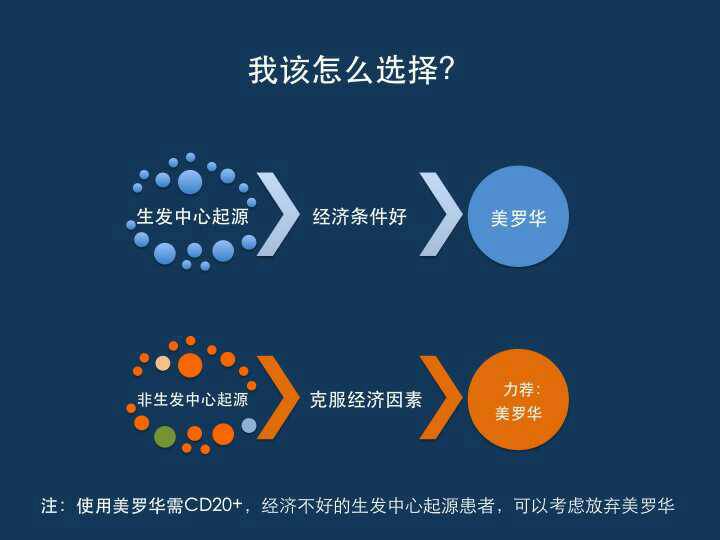 我该怎么选择?

生发中心起源

经济条件好

美罗华

非生发中心起源

克服经济因素

力荐:
美罗华

注：使用美罗华需CD20+，经济不好的生发中心起源患者，可以考虑放弃美罗华